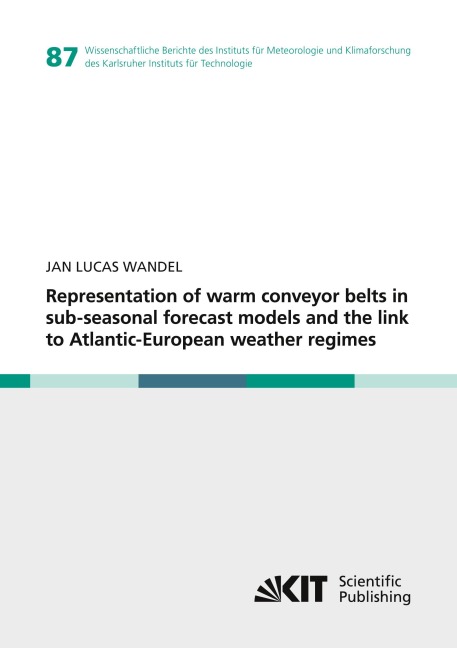 87 Wissenschaftliche Berichte des Instituts für Meteorologie und Klimaforschung des Karlsruher Instituts für Technologie

JAN LUCAS WANDEL

Representation of warm conveyor belts in sub-seasonal forecast models and the link to Atlantic-European weather regimes

KIT Scientific Publishing